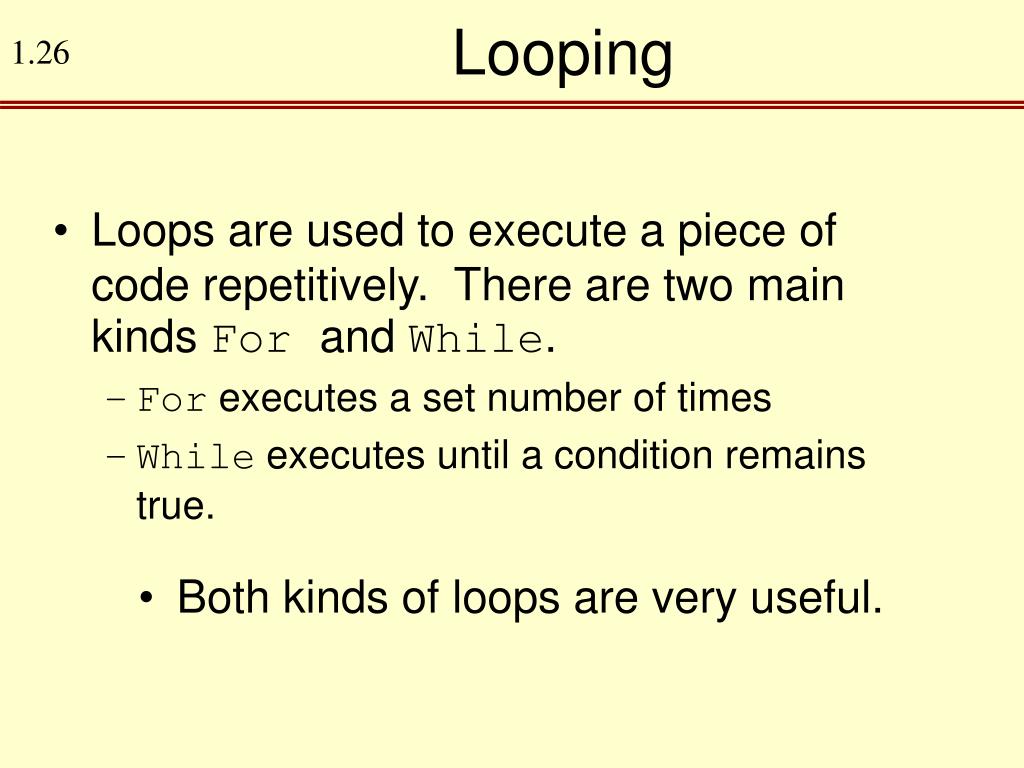 1.26

Looping

• Loops are used to execute a piece of code repetitively. There are two main kinds For and While.
– For executes a set number of times
– While executes until a condition remains true.

• Both kinds of loops are very useful.